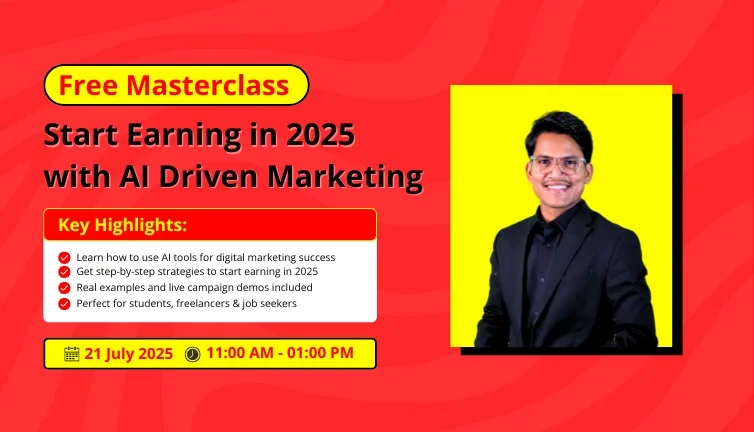 Free Masterclass

Start Earning in 2025 with AI Driven Marketing

Key Highlights:

Learn how to use AI tools for digital marketing success
Get step-by-step strategies to start earning in 2025
Real examples and live campaign demos included
Perfect for students, freelancers & job seekers

21 July 2025 11:00 AM - 01:00 PM